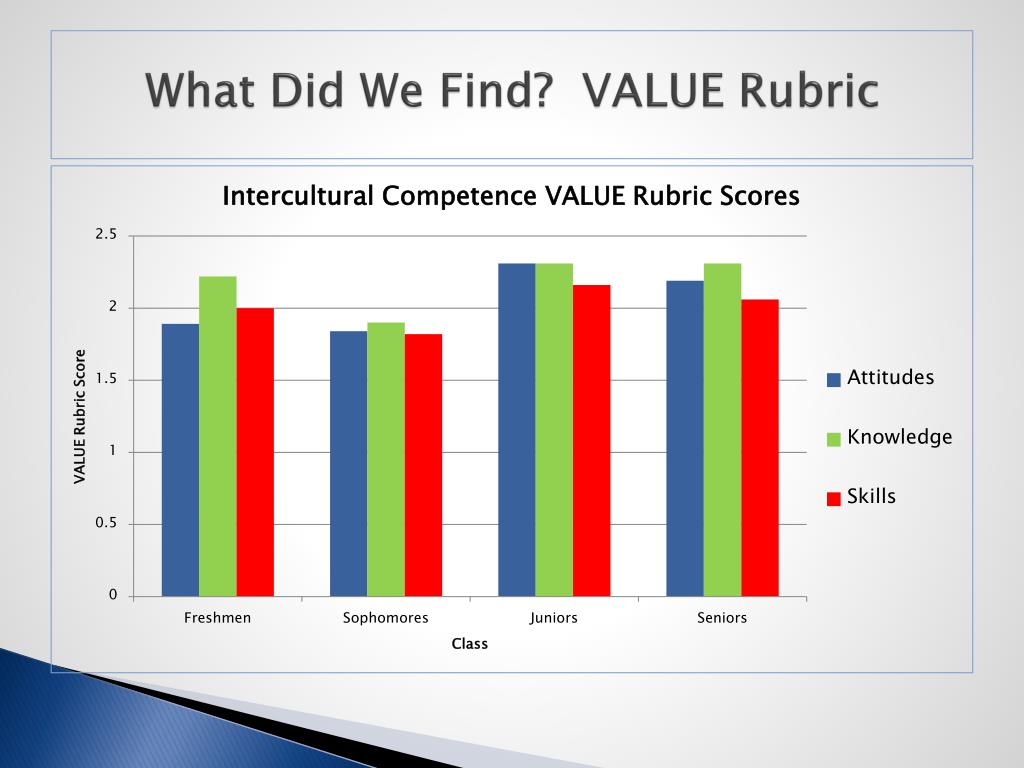 What Did We Find? VALUE Rubric

Intercultural Competence VALUE Rubric Scores

VALUE Rubric Score

2.5
2
1.5
1
0.5
0

Freshmen
Sophomores
Juniors
Seniors

Class

Attitudes
Knowledge
Skills